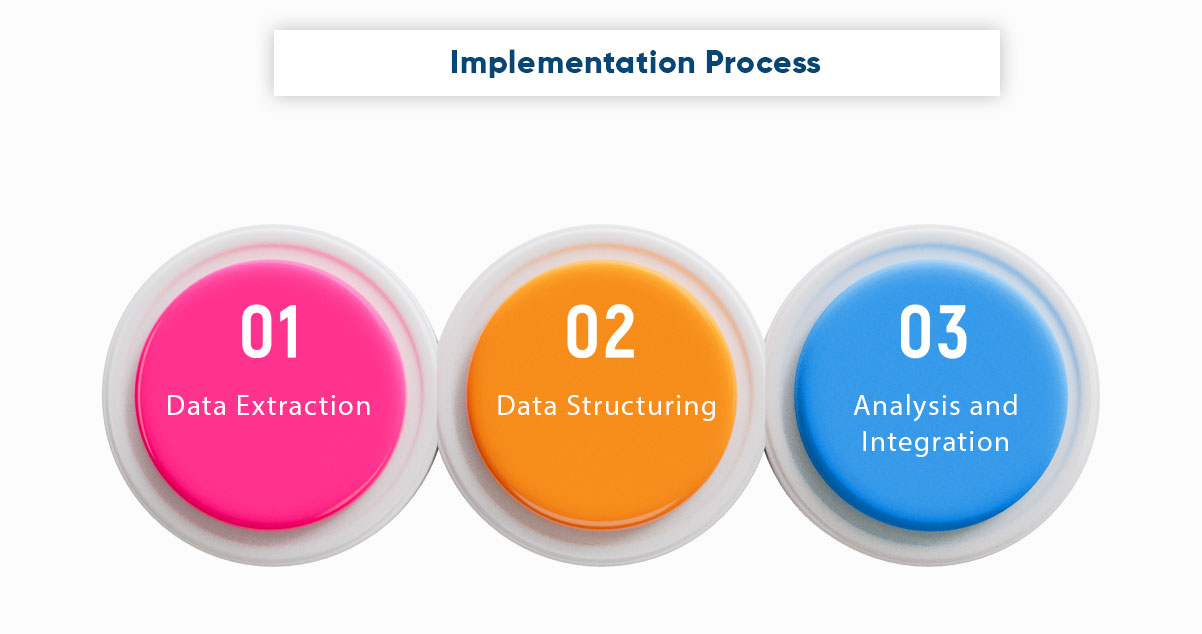 Implementation Process

01
Data Extraction

02
Data Structuring

03
Analysis and Integration